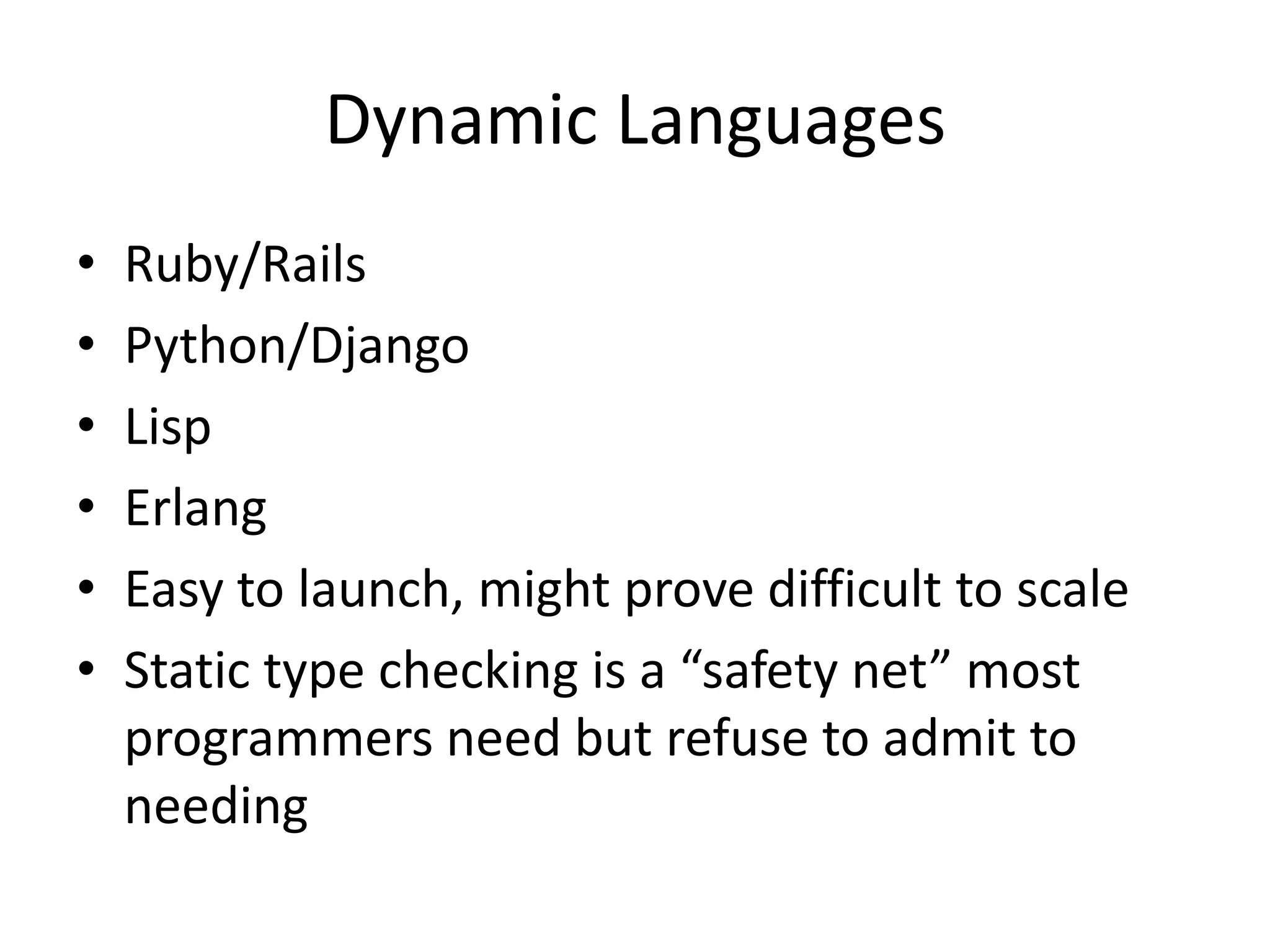 Dynamic Languages

• Ruby/Rails
• Python/Django
• Lisp
• Erlang
• Easy to launch, might prove difficult to scale
• Static type checking is a “safety net” most programmers need but refuse to admit to needing